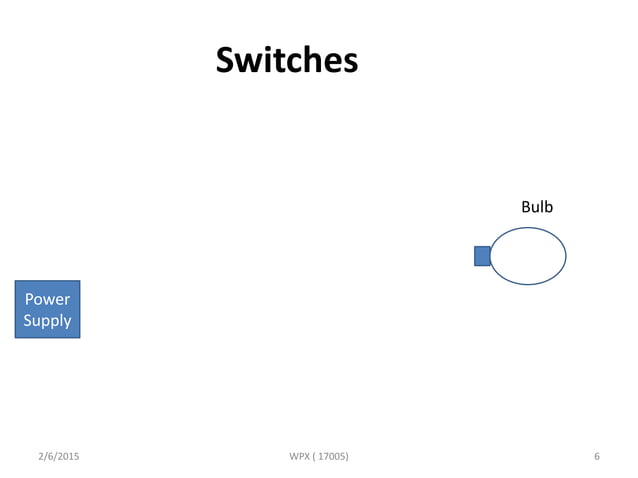 Switches

Bulb

Power Supply

2/6/2015

WPX ( 17005)

6